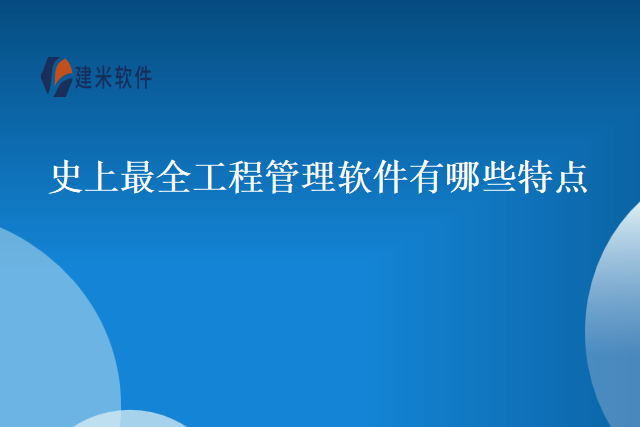 建米软件

史上最全工程管理软件有哪些特点